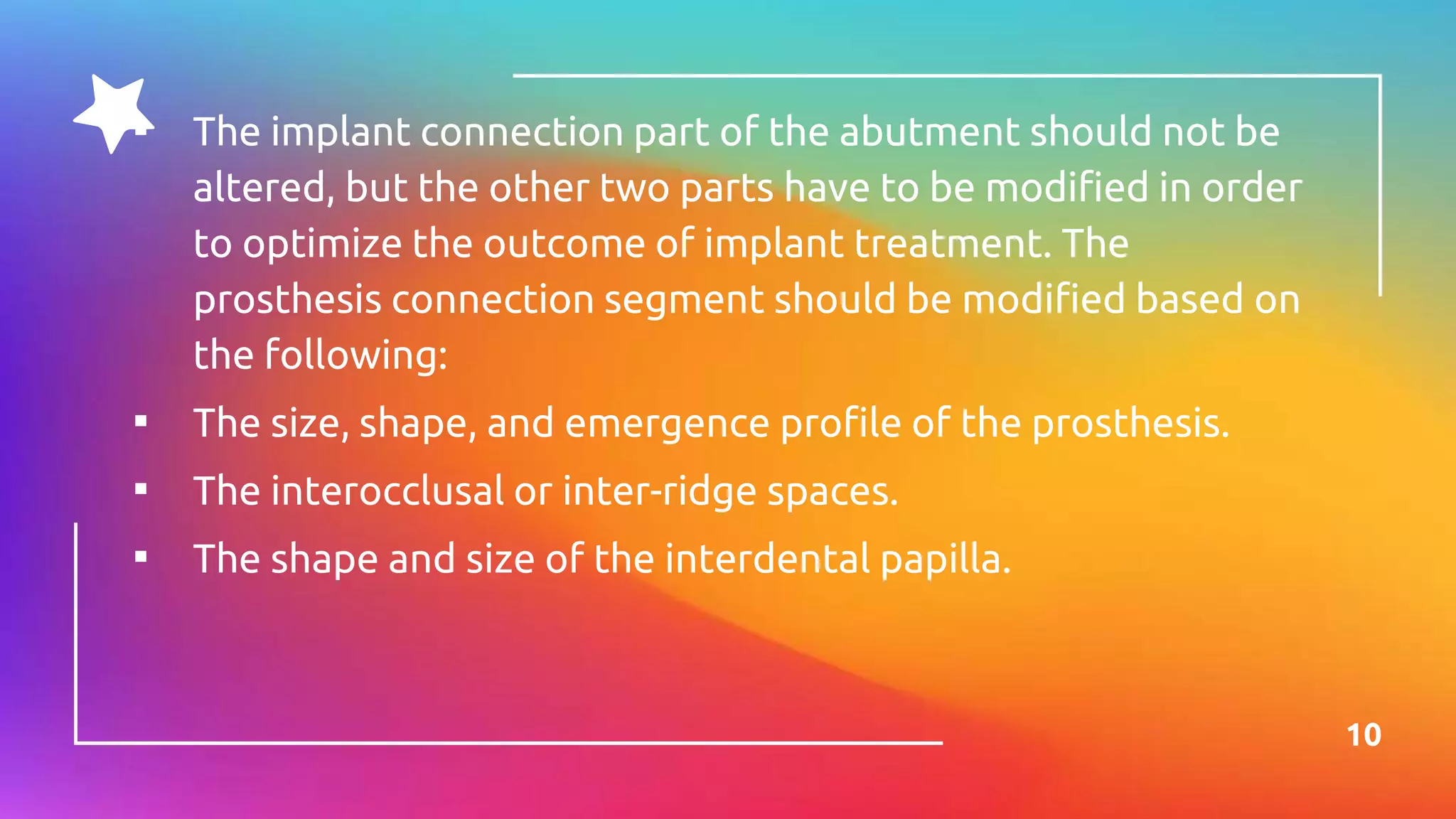 The implant connection part of the abutment should not be altered, but the other two parts have to be modified in order to optimize the outcome of implant treatment. The prosthesis connection segment should be modified based on the following:

▪ The size, shape, and emergence profile of the prosthesis.
▪ The interocclusal or inter-ridge spaces.
▪ The shape and size of the interdental papilla.

10